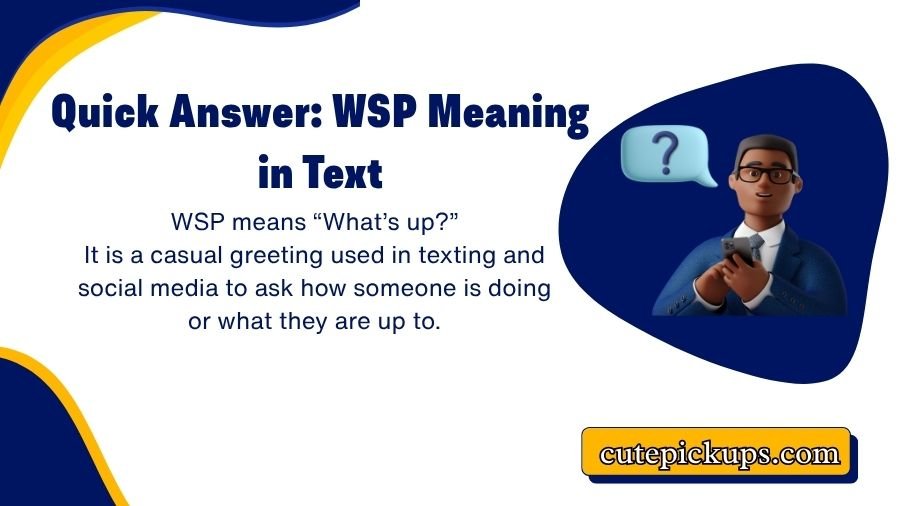 Quick Answer: WSP Meaning in Text

WSP means “What’s up?”
It is a casual greeting used in texting and social media to ask how someone is doing or what they are up to.

?

cutepickups.com